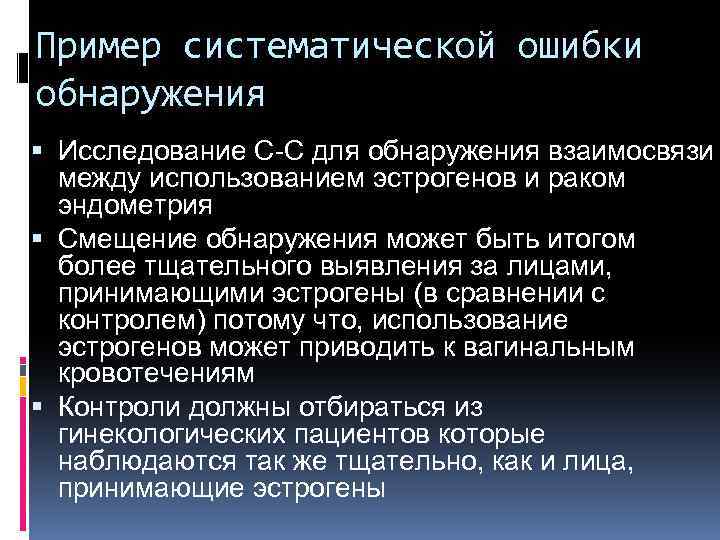 Пример систематической ошибки обнаружения

▪ Исследование С-С для обнаружения взаимосвязи между использованием эстрогенов и раком эндометрия
▪ Смещение обнаружения может быть итогом более тщательного выявления за лицами, принимающими эстрогены (в сравнении с контролем) потому что, использование эстрогенов может приводить к вагинальным кровотечениям
▪ Контроли должны отбираться из гинекологических пациентов которые наблюдаются так же тщательно, как и лица, принимающие эстрогены